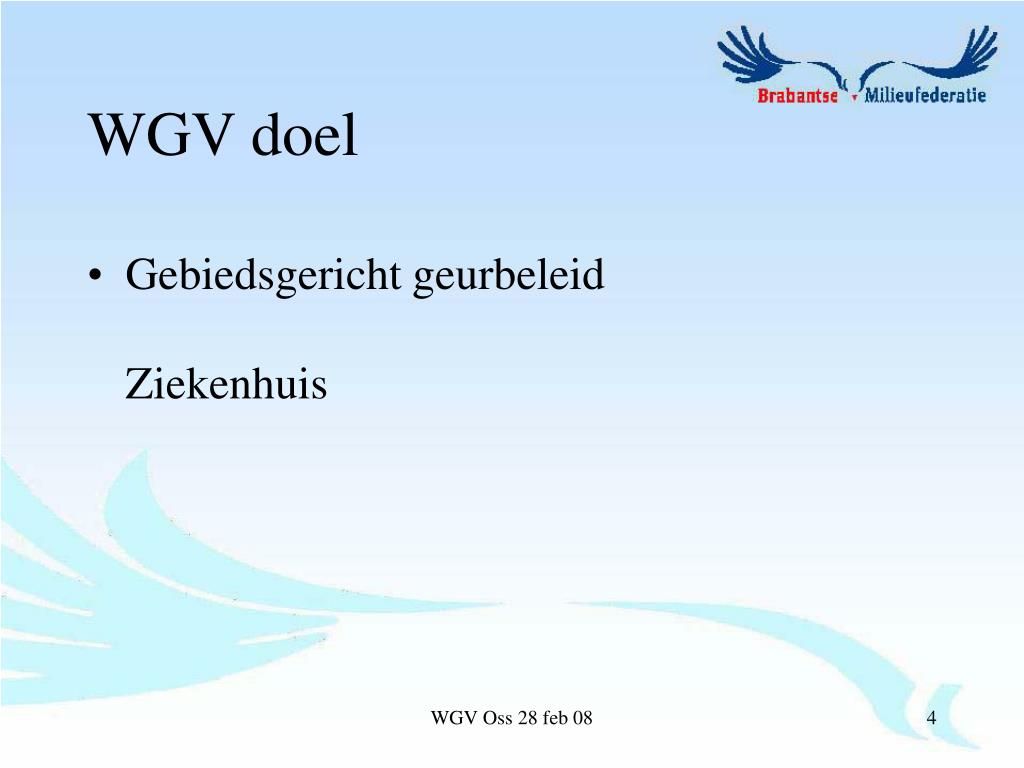 Brabantse Milieufederatie

WGV doel

• Gebiedsgericht geurbeleid

Ziekenhuis

WGV Oss 28 feb 08

4